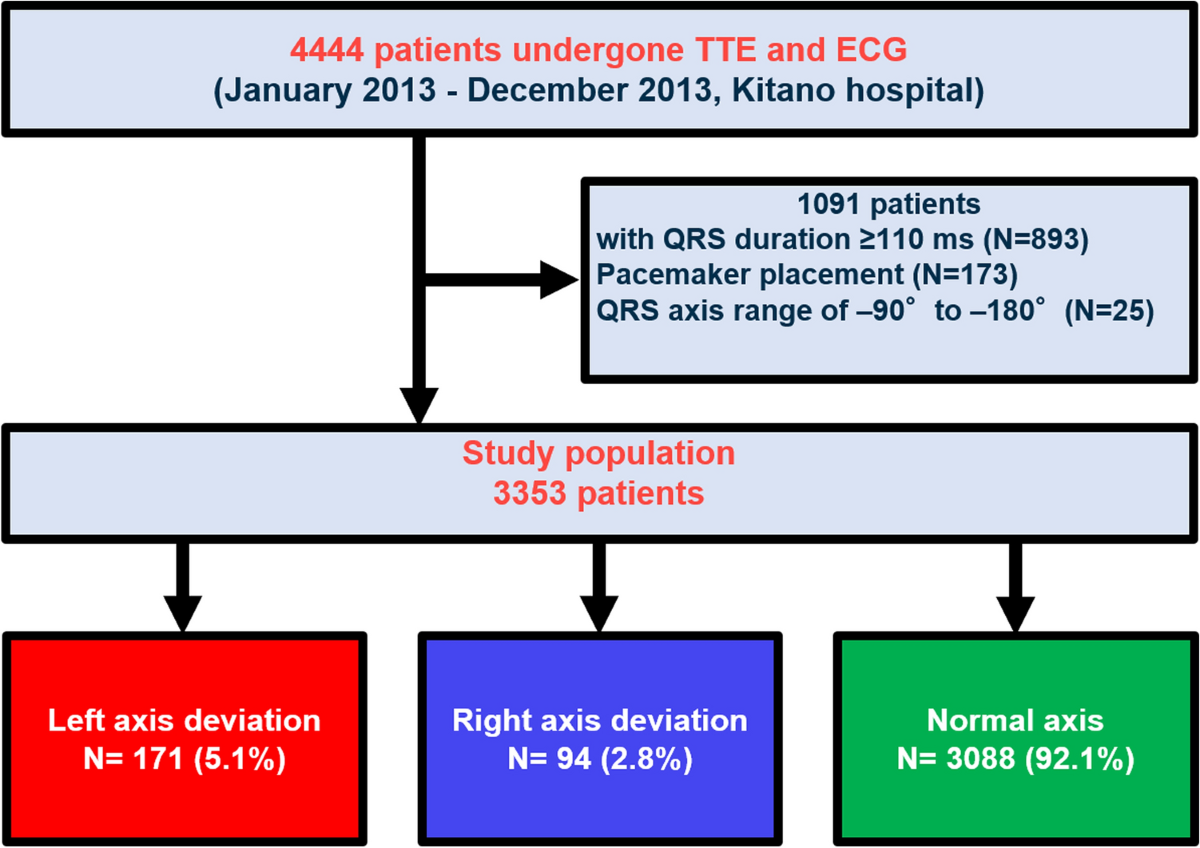 4444 patients undergone TTE and ECG
(January 2013 - December 2013, Kitano hospital)

1091 patients
with QRS duration ≥110 ms (N=893)
Pacemaker placement (N=173)
QRS axis range of –90° to –180° (N=25)

Study population
3353 patients

Left axis deviation
N= 171 (5.1%)

Right axis deviation
N= 94 (2.8%)

Normal axis
N= 3088 (92.1%)